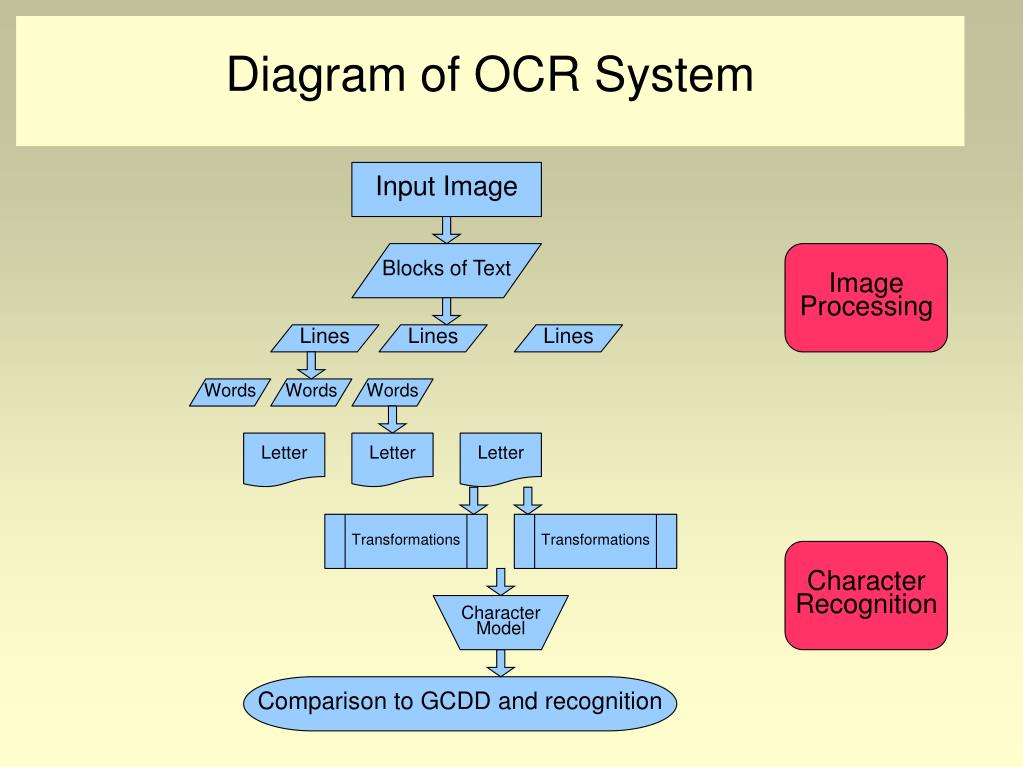 Diagram of OCR System

Input Image

Blocks of Text

Lines

Lines

Lines

Words

Words

Words

Letter

Letter

Letter

Transformations

Transformations

Character Model

Comparison to GCDD and recognition

Image Processing

Character Recognition